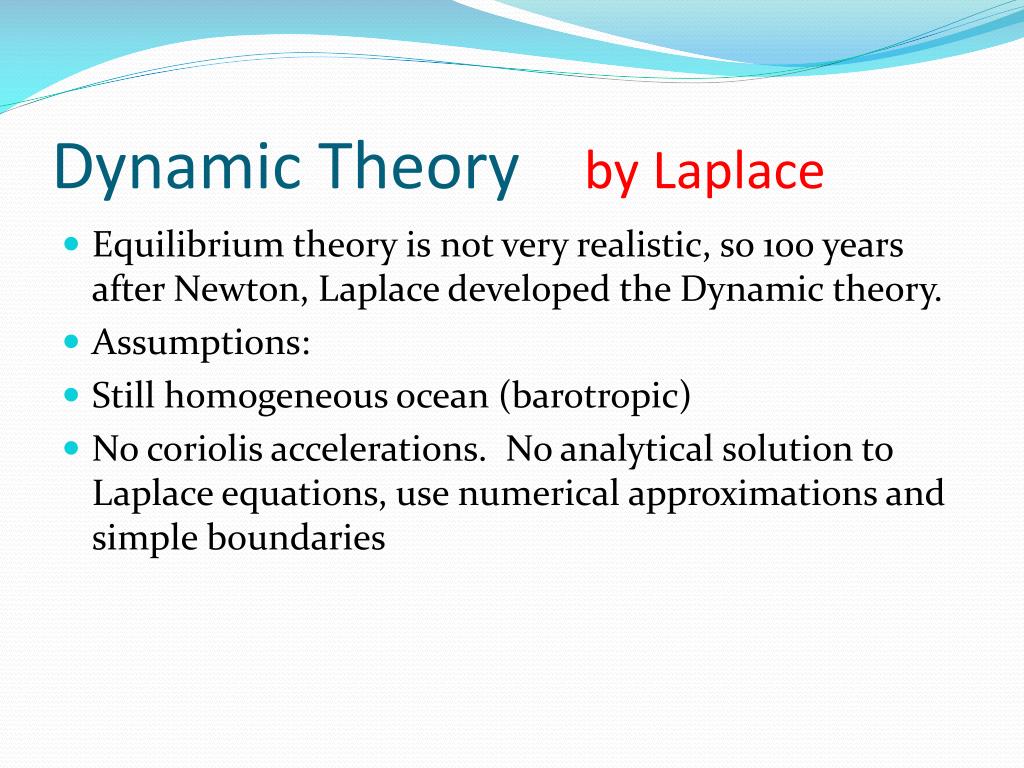 Dynamic Theory by Laplace

Equilibrium theory is not very realistic, so 100 years after Newton, Laplace developed the Dynamic theory.

Assumptions:

Still homogeneous ocean (barotropic)

No coriolis accelerations. No analytical solution to Laplace equations, use numerical approximations and simple boundaries